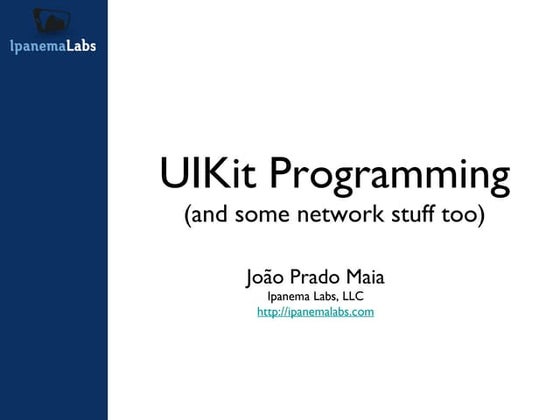 IpanemaLabs

UIKit Programming
(and some network stuff too)

João Prado Maia
Ipanema Labs, LLC
http://ipanemalabs.com